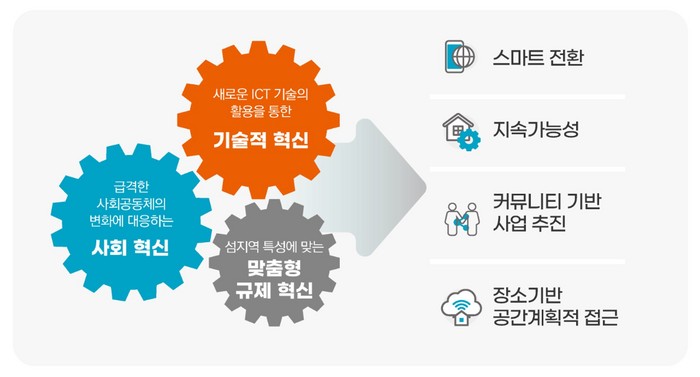 새로운 ICT 기술의 활용을 통한
기술적 혁신

급격한 사회공동체의 변화에 대응하는
사회 혁신

섬지역 특성에 맞는
맞춤형 규제 혁신

스마트 전환

지속가능성

커뮤니티 기반 사업 추진

장소기반 공간계획적 접근